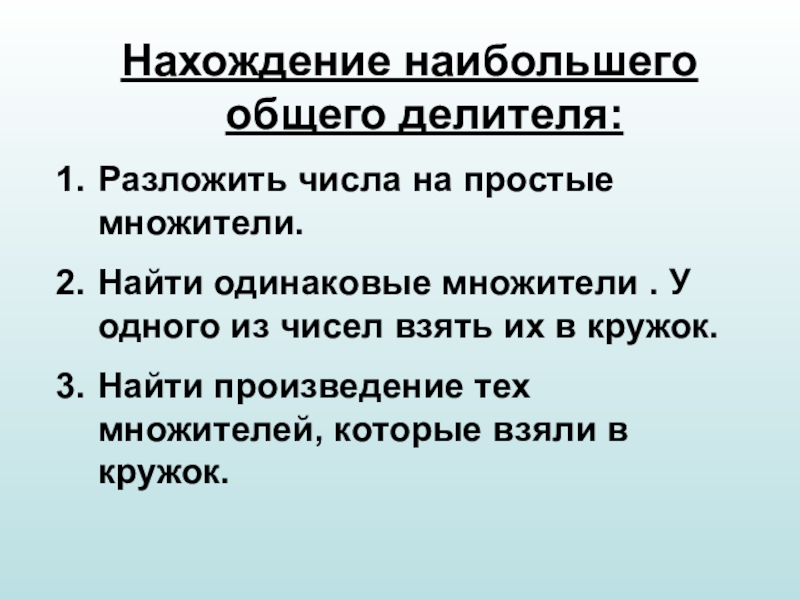 Нахождение наибольшего общего делителя:

1. Разложить числа на простые множители.

2. Найти одинаковые множители . У одного из чисел взять их в кружок.

3. Найти произведение тех множителей, которые взяли в кружок.